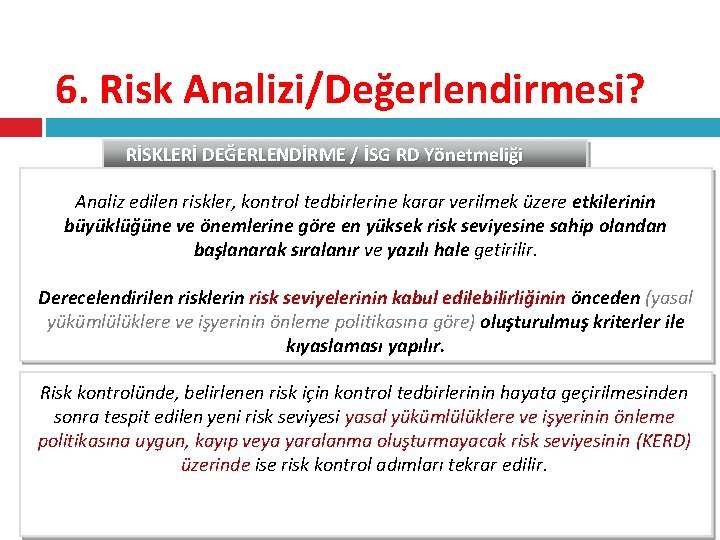 6. Risk Analizi/Değerlendirmesi?

RİSKLERİ DEĞERLENDİRME / İSG RD Yönetmeliği

Analiz edilen riskler, kontrol tedbirlerine karar verilmek üzere etkilerinin büyüklüğüne ve önemlerine göre en yüksek risk seviyesine sahip olandan başlanarak sıralanır ve yazılı hale getirilir.

Derecelendirilen risklerin risk seviyelerinin kabul edilebilirliğinin önceden (yasal yükümlülüklere ve işyerinin önleme politikasına göre) oluşturulmuş kriterler ile kıyaslaması yapılır.

Risk kontrolünde, belirlenen risk için kontrol tedbirlerinin hayata geçirilmesinden sonra tespit edilen yeni risk seviyesi yasal yükümlülüklere ve işyerinin önleme politikasına uygun, kayıp veya yaralanma oluşturmayacak risk seviyesinin (KERD) üzerinde ise risk kontrol adımları tekrar edilir.